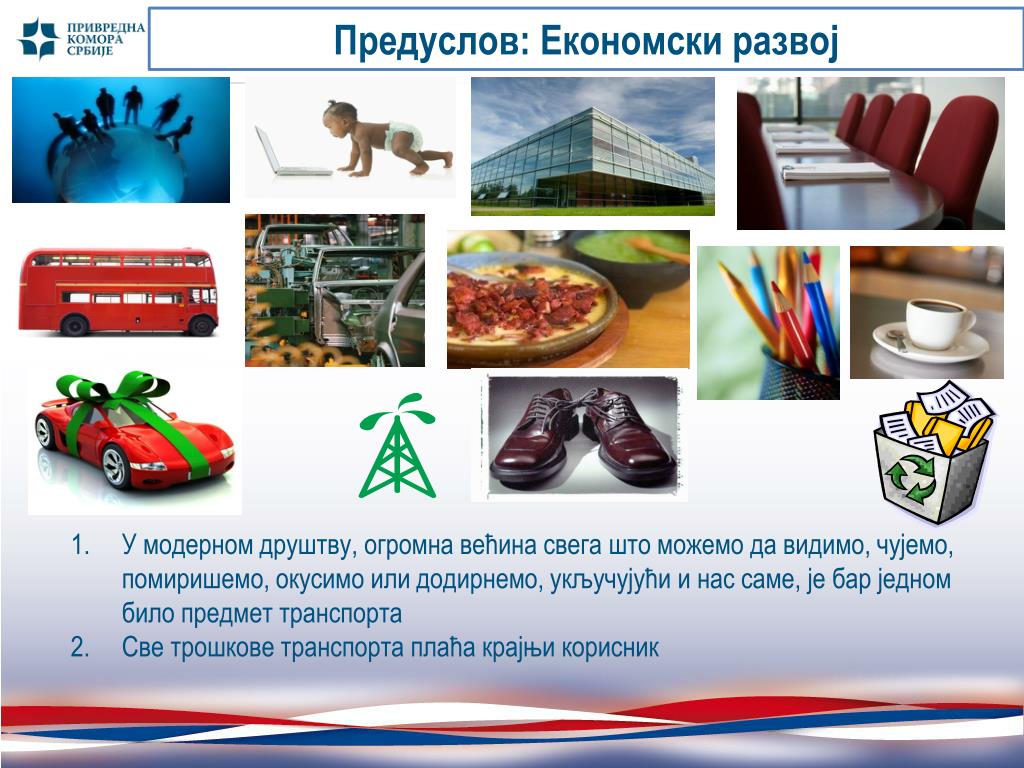 ПРИВРЕДНА КОМОРА СРБИЈЕ

Предуслов: Економски развој

1. У модерном друштву, огромна већина свега што можемо да видимо, чујемо, помиришемо, окусимо или додирнемо, укључујући и нас саме, је бар једном било предмет транспорта
2. Све трошкове транспорта плаћа крајњи корисник